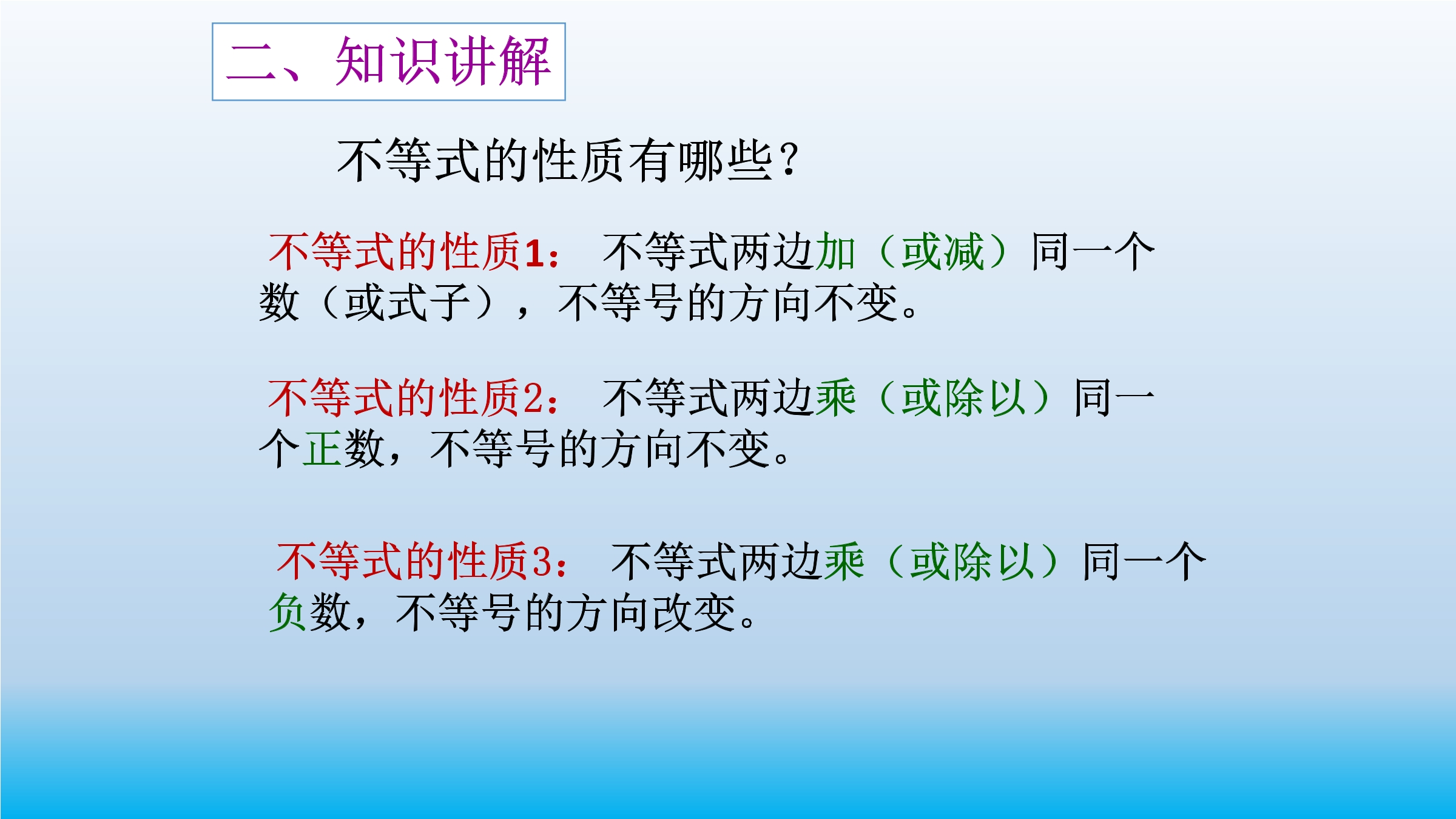 二、知识讲解

不等式的性质有哪些？

不等式的性质1： 不等式两边加（或减）同一个数（或式子），不等号的方向不变。

不等式的性质2： 不等式两边乘（或除以）同一个正数，不等号的方向不变。

不等式的性质3： 不等式两边乘（或除以）同一个负数，不等号的方向改变。